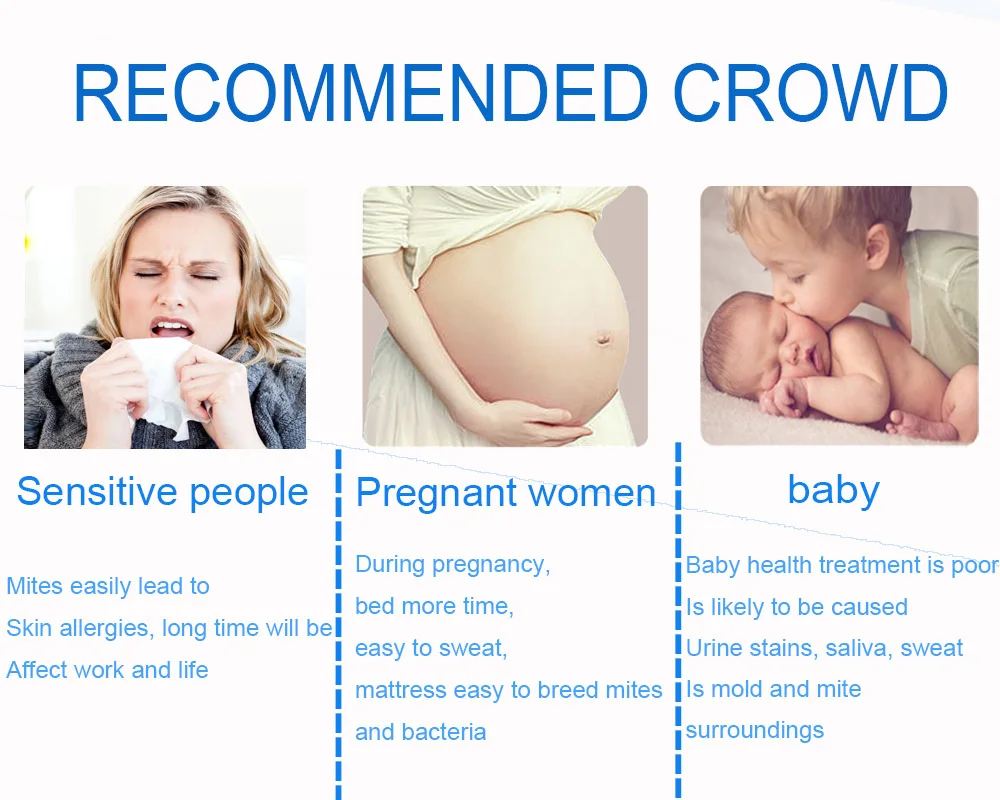 RECOMMENDED CROWD

Sensitive people

Mites easily lead to
Skin allergies, long time will be
Affect work and life

Pregnant women

During pregnancy,
bed more time,
easy to sweat,
mattress easy to breed mites
and bacteria

baby

Baby health treatment is poor
Is likely to be caused
Urine stains, saliva, sweat
Is mold and mite
surroundings